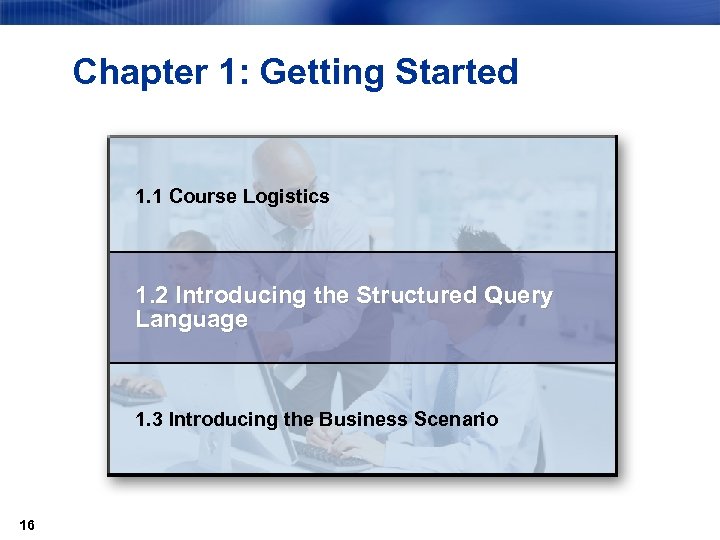 Chapter 1: Getting Started

1.1 Course Logistics

1.2 Introducing the Structured Query Language

1.3 Introducing the Business Scenario

16